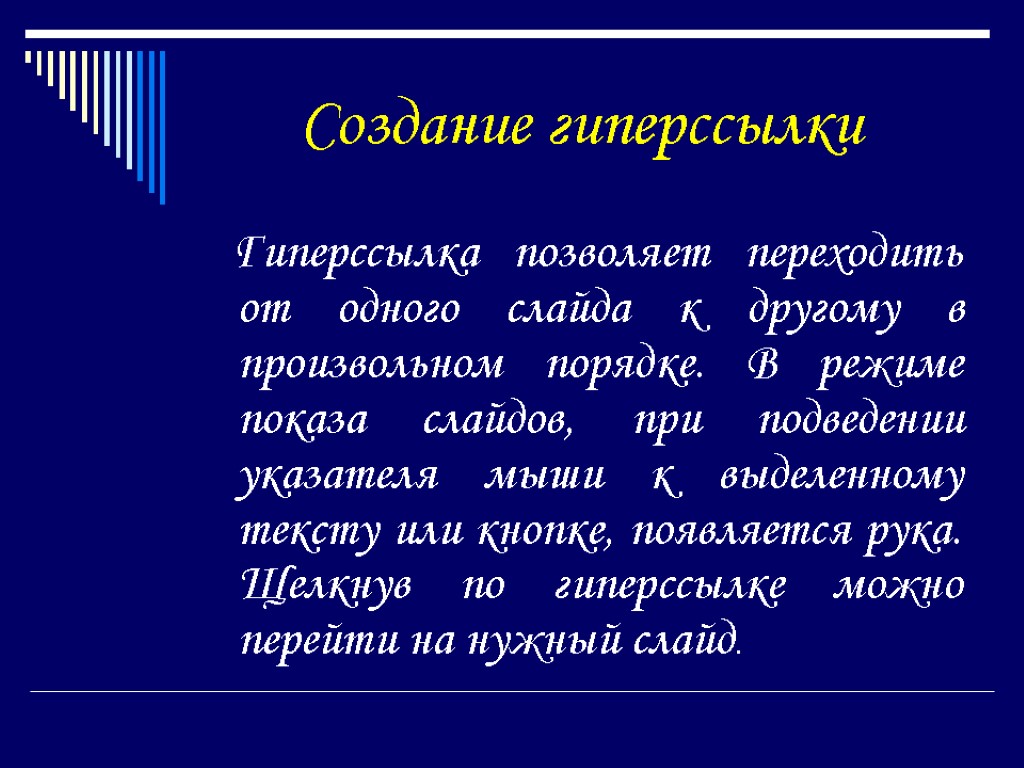 Создание гиперссылки

Гиперссылка позволяет переходить от одного слайда к другому в произвольном порядке. В режиме показа слайдов, при подведении указателя мыши к выделенному тексту или кнопке, появляется рука. Щелкнув по гиперссылке можно перейти на нужный слайд.